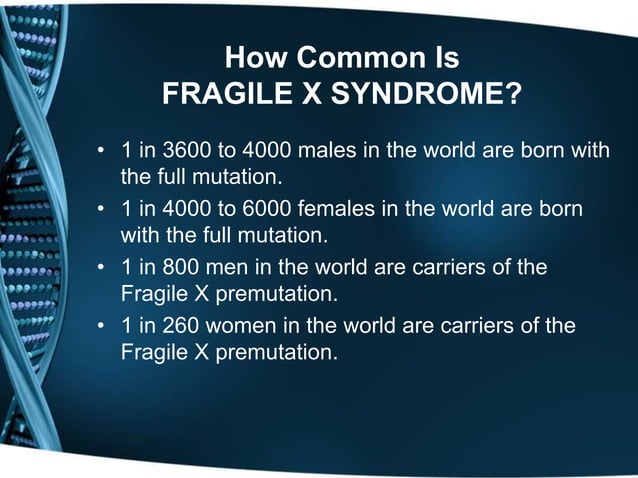 How Common Is
FRAGILE X SYNDROME?

• 1 in 3600 to 4000 males in the world are born with the full mutation.
• 1 in 4000 to 6000 females in the world are born with the full mutation.
• 1 in 800 men in the world are carriers of the Fragile X premutation.
• 1 in 260 women in the world are carriers of the Fragile X premutation.